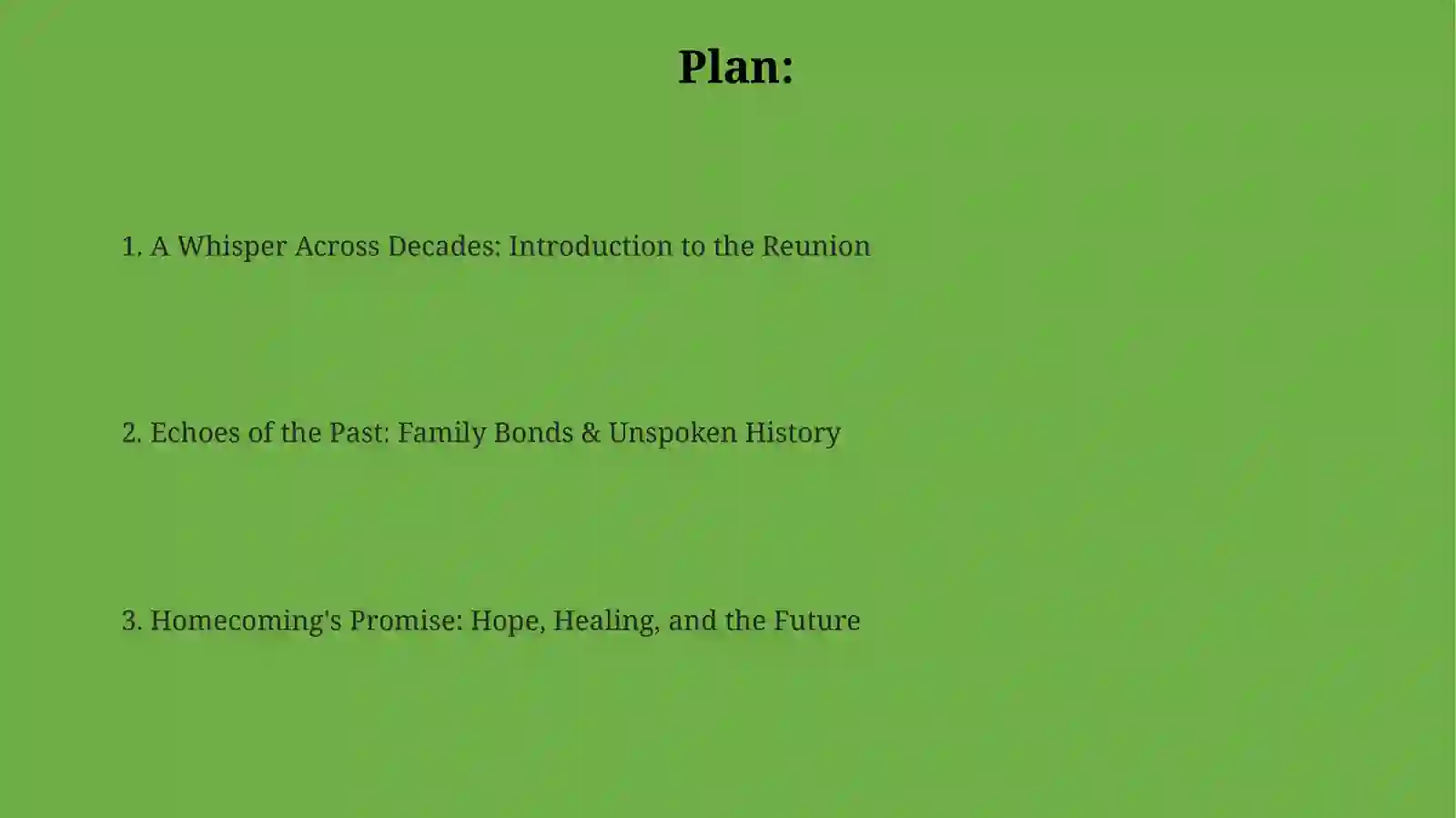 Plan:

1. A Whisper Across Decades: Introduction to the Reunion

2. Echoes of the Past: Family Bonds & Unspoken History

3. Homecoming's Promise: Hope, Healing, and the Future